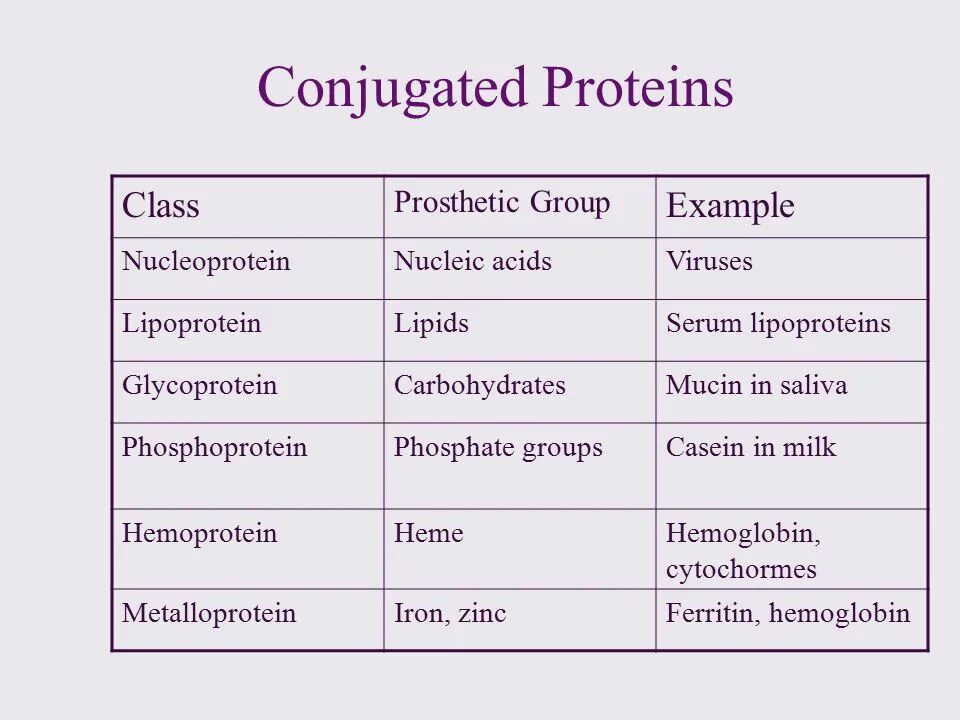 Conjugated Proteins

| Class | Prosthetic Group | Example |
|---|---|---|
| Nucleoprotein | Nucleic acids | Viruses |
| Lipoprotein | Lipids | Serum lipoproteins |
| Glycoprotein | Carbohydrates | Mucin in saliva |
| Phosphoprotein | Phosphate groups | Casein in milk |
| Hemoprotein | Heme | Hemoglobin, cytochormes |
| Metalloprotein | Iron, zinc | Ferritin, hemoglobin |